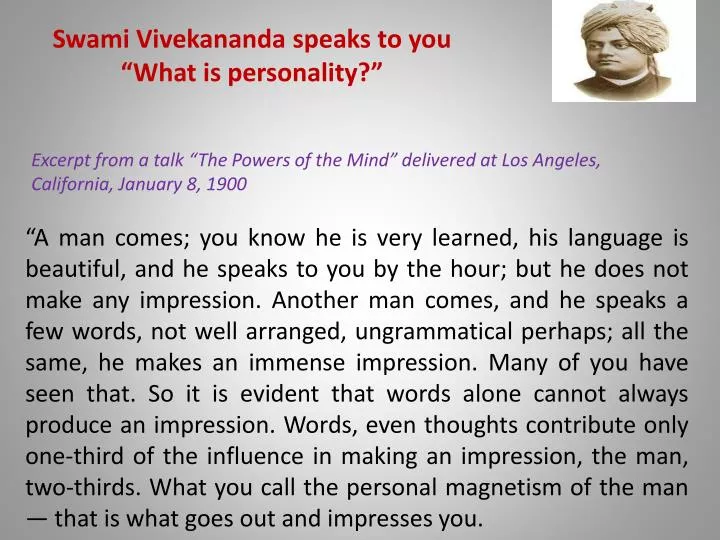 Swami Vivekananda speaks to you
“What is personality?”

Excerpt from a talk “The Powers of the Mind” delivered at Los Angeles, California, January 8, 1900

“A man comes; you know he is very learned, his language is beautiful, and he speaks to you by the hour; but he does not make any impression. Another man comes, and he speaks a few words, not well arranged, ungrammatical perhaps; all the same, he makes an immense impression. Many of you have seen that. So it is evident that words alone cannot always produce an impression. Words, even thoughts contribute only one-third of the influence in making an impression, the man, two-thirds. What you call the personal magnetism of the man — that is what goes out and impresses you.